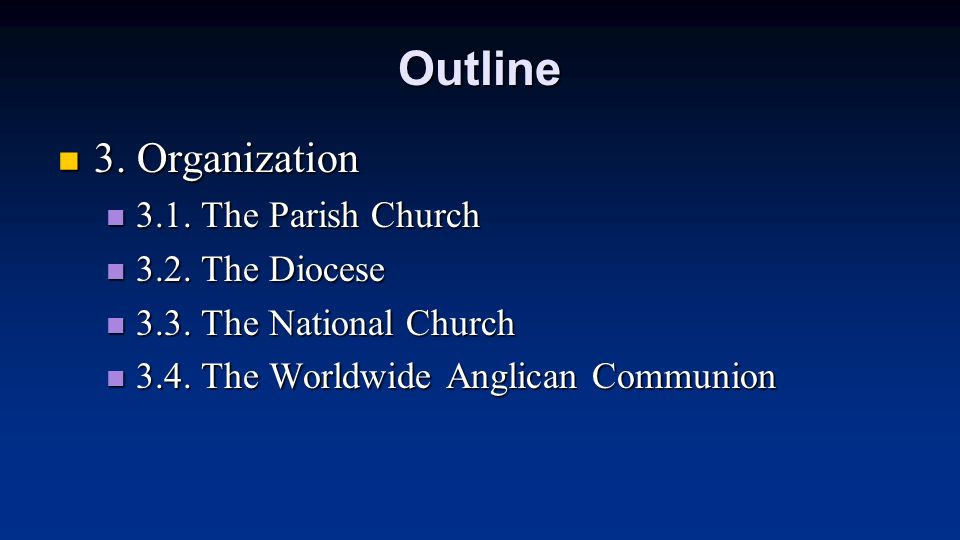 Outline

3. Organization
3.1. The Parish Church
3.2. The Diocese
3.3. The National Church
3.4. The Worldwide Anglican Communion